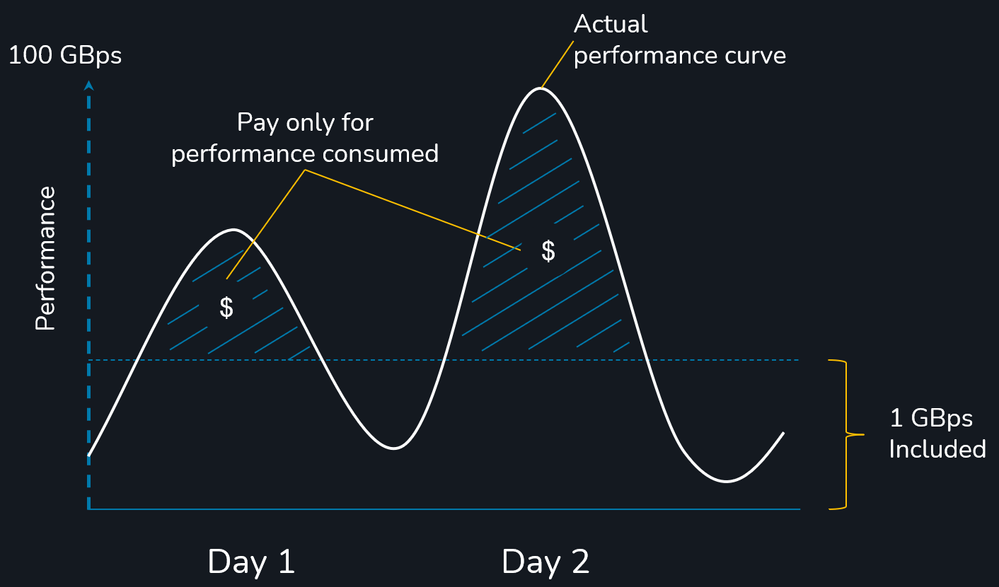 100 GBps

Actual performance curve

Pay only for performance consumed

Performance

$

$

1 GBps Included

Day 1

Day 2